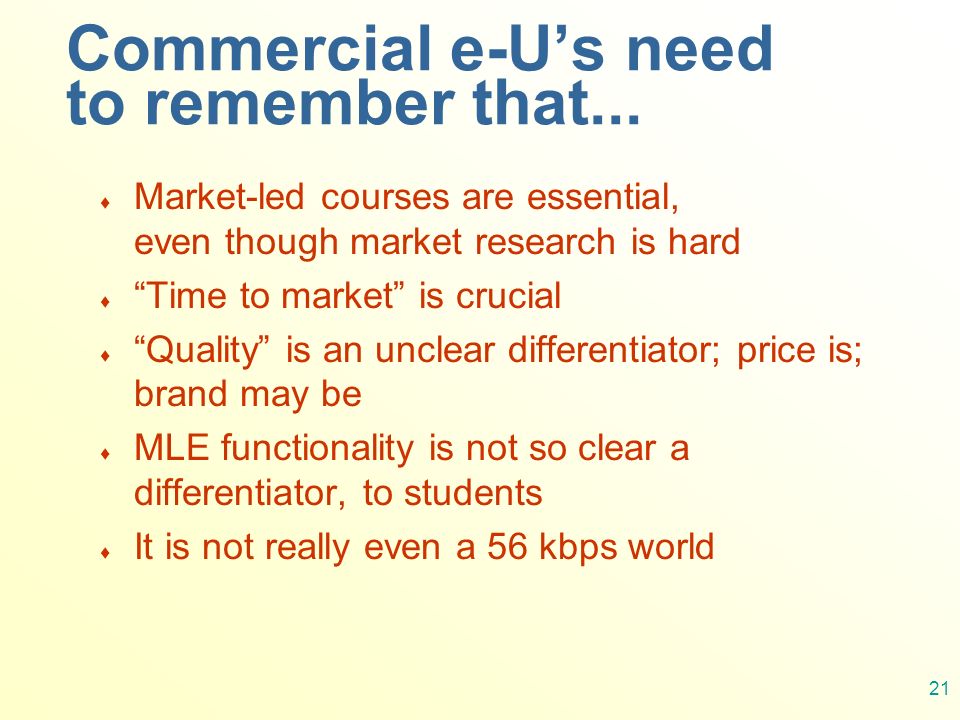 Commercial e-U’s need to remember that...

♦ Market-led courses are essential, even though market research is hard

♦ “Time to market” is crucial

♦ “Quality” is an unclear differentiator; price is; brand may be

♦ MLE functionality is not so clear a differentiator, to students

♦ It is not really even a 56 kbps world

21